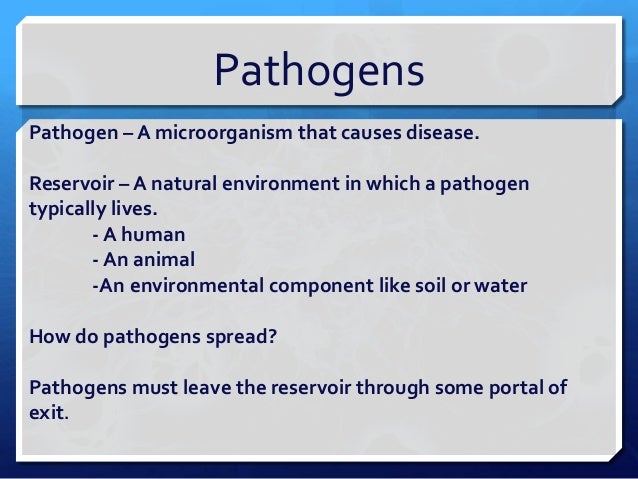 Pathogens

Pathogen – A microorganism that causes disease.

Reservoir – A natural environment in which a pathogen typically lives.
- A human
- An animal
-An environmental component like soil or water

How do pathogens spread?

Pathogens must leave the reservoir through some portal of exit.